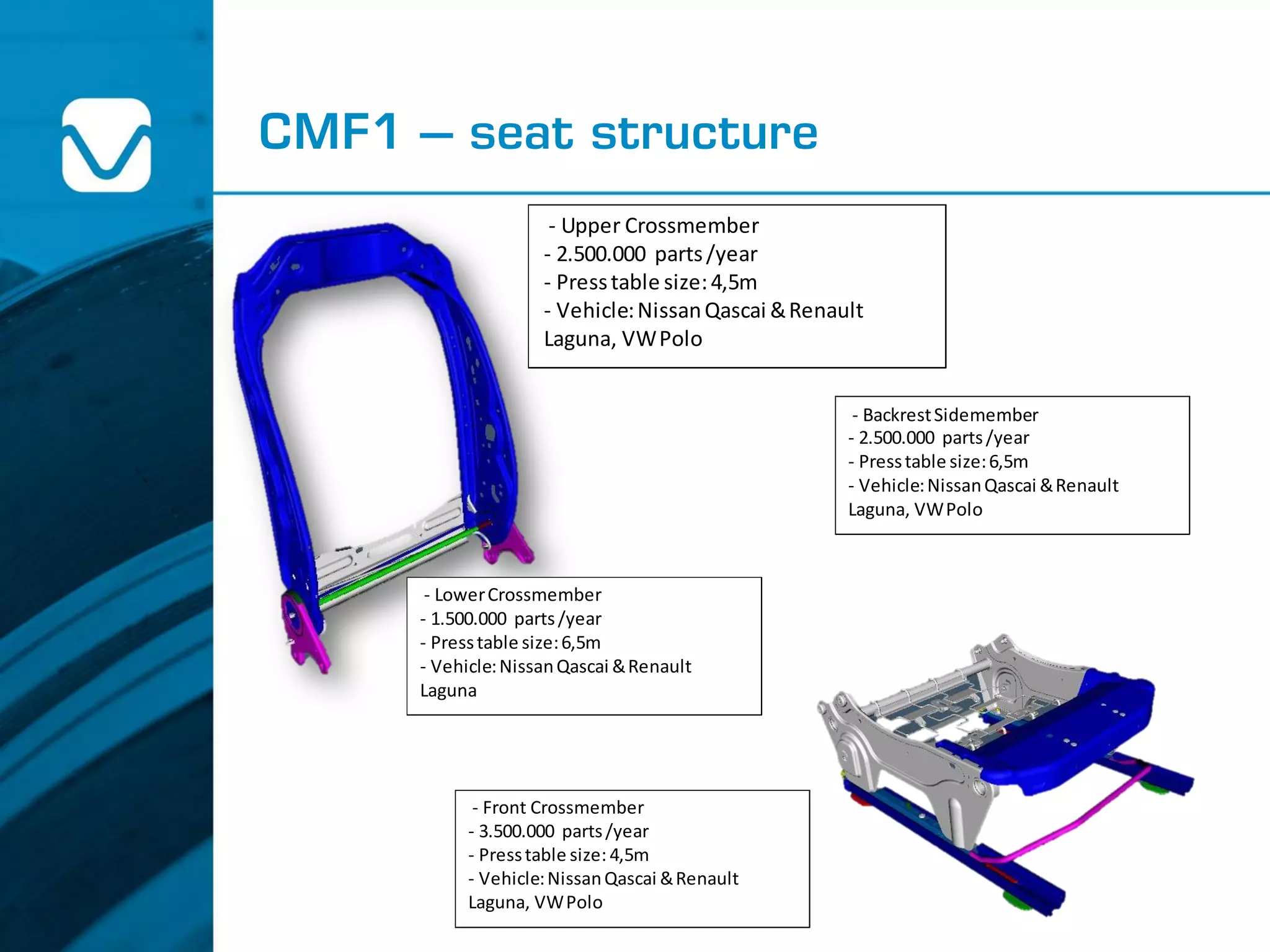 CMF1 – seat structure

- Upper Crossmember
- 2.500.000 parts /year
- Press table size: 4,5m
- Vehicle: Nissan Qascai & Renault Laguna, VW Polo

- Backrest Sidemember
- 2.500.000 parts /year
- Press table size: 6,5m
- Vehicle: Nissan Qascai & Renault Laguna, VW Polo

- Lower Crossmember
- 1.500.000 parts /year
- Press table size: 6,5m
- Vehicle: Nissan Qascai & Renault Laguna

- Front Crossmember
- 3.500.000 parts /year
- Press table size: 4,5m
- Vehicle: Nissan Qascai & Renault Laguna, VW Polo